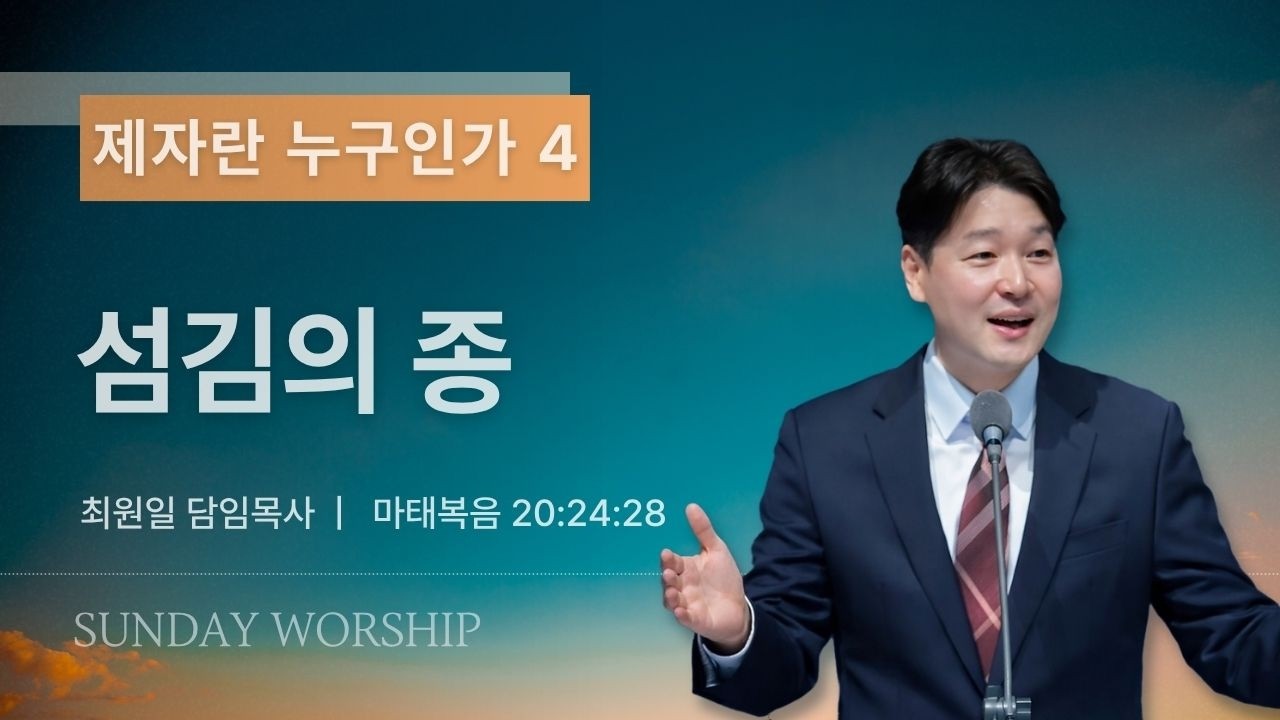 제자란 누구인가 4

섬김의 종

최원일 담임목사 | 마태복음 20:24:28

SUNDAY WORSHIP